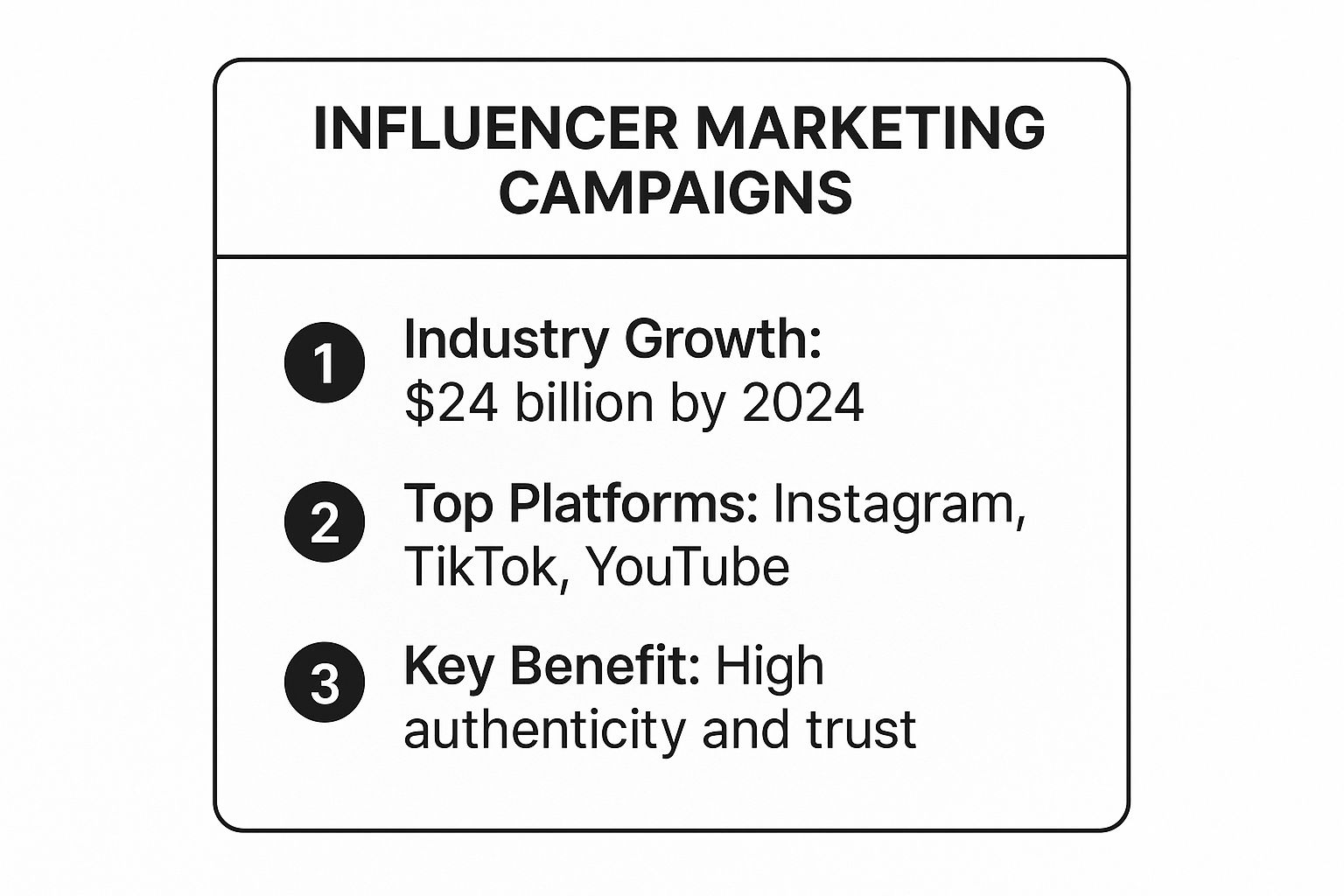 INFLUENCER MARKETING CAMPAIGNS

1 Industry Growth: \$24 billion by 2024

2 Top Platforms: Instagram, TikTok, YouTube

3 Key Benefit: High authenticity and trust